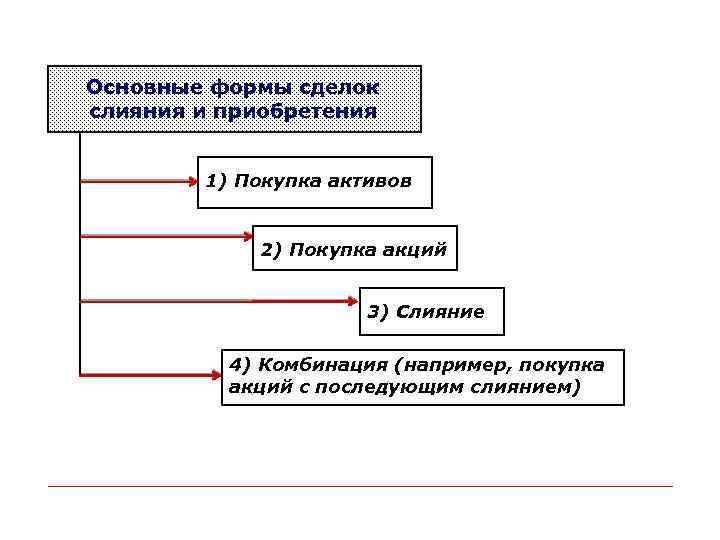 Основные формы сделок слияния и приобретения

1) Покупка активов

2) Покупка акций

3) Слияние

4) Комбинация (например, покупка акций с последующим слиянием)